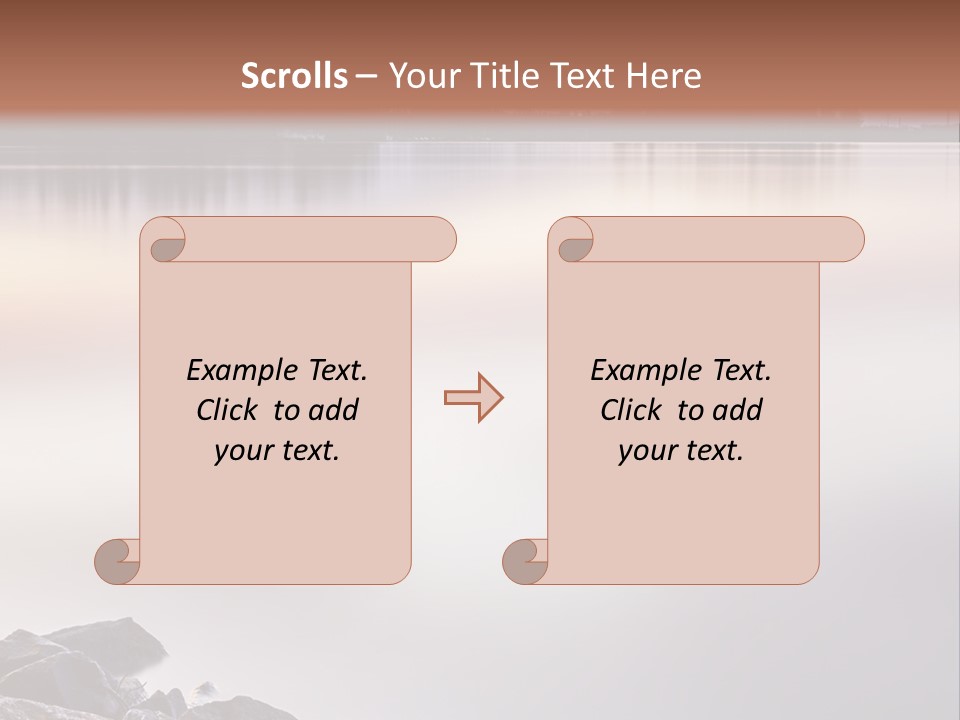 Scrolls – Your Title Text Here

Example Text. Click to add your text.

Example Text. Click to add your text.